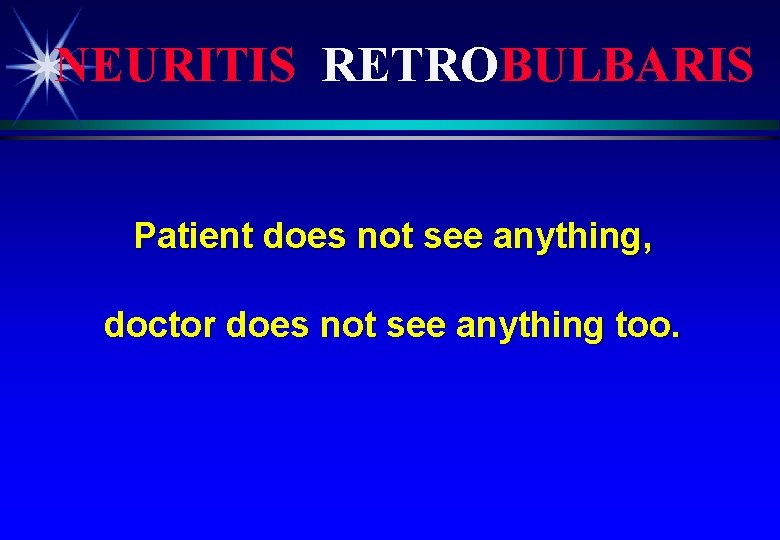 NEURITIS RETROBULBARIS

Patient does not see anything,

doctor does not see anything too.